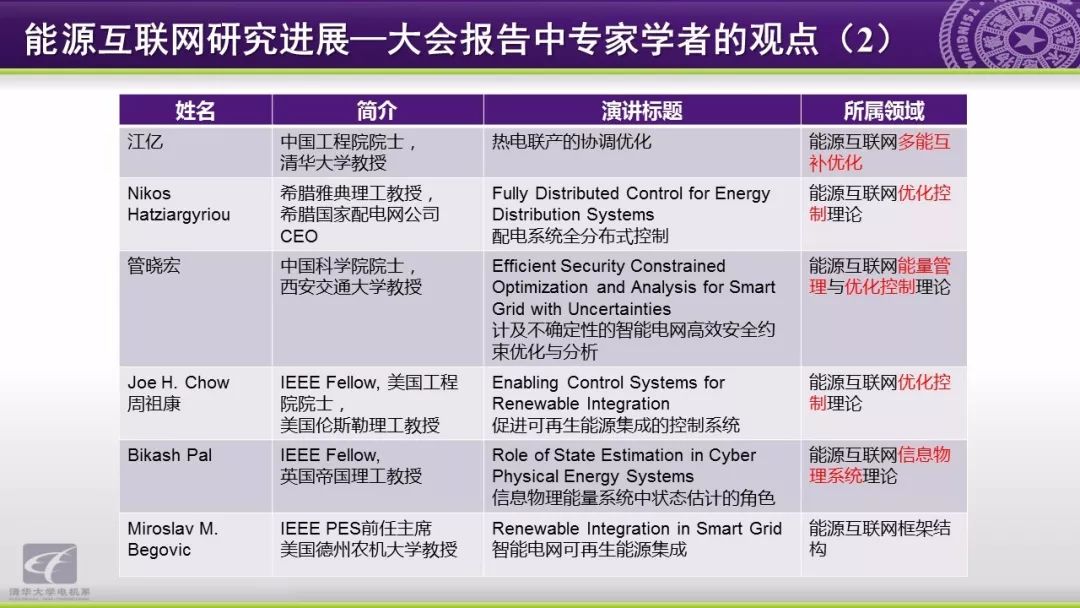 能源互联网研究进展—大会报告中专家学者的观点（2）

| 姓名 | 简介 | 演讲标题 | 所属领域 |
|---|---|---|---|
| 江亿 | 中国工程院院士，清华大学教授 | 热电联产的协调优化 | 能源互联网多能互补优化 |
| Nikos Hatziargyriou | 希腊雅典理工教授，希腊国家配电网公司CEO | Fully Distributed Control for Energy Distribution Systems 配电系统全分布式控制 | 能源互联网优化控制理论 |
| 管晓宏 | 中国科学院院士，西安交通大学教授 | Efficient Security Constrained Optimization and Analysis for Smart Grid with Uncertainties 计及不确定性的智能电网高效安全约束优化与分析 | 能源互联网能量管理与优化控制理论 |
| Joe H. Chow 周祖康 | IEEE Fellow, 美国工程院院士，美国伦斯勒理工教授 | Enabling Control Systems for Renewable Integration 促进可再生能源集成的控制系统 | 能源互联网优化控制理论 |
| Bikash Pal | IEEE Fellow, 英国帝国理工教授 | Role of State Estimation in Cyber Physical Energy Systems 信息物理能量系统中状态估计的角色 | 能源互联网信息物理系统理论 |
| Miroslav M. Begovic | IEEE PES前任主席 美国德州农机大学教授 | Renewable Integration in Smart Grid 智能电网可再生能源集成 | 能源互联网框架结构 |

清华大学电机系